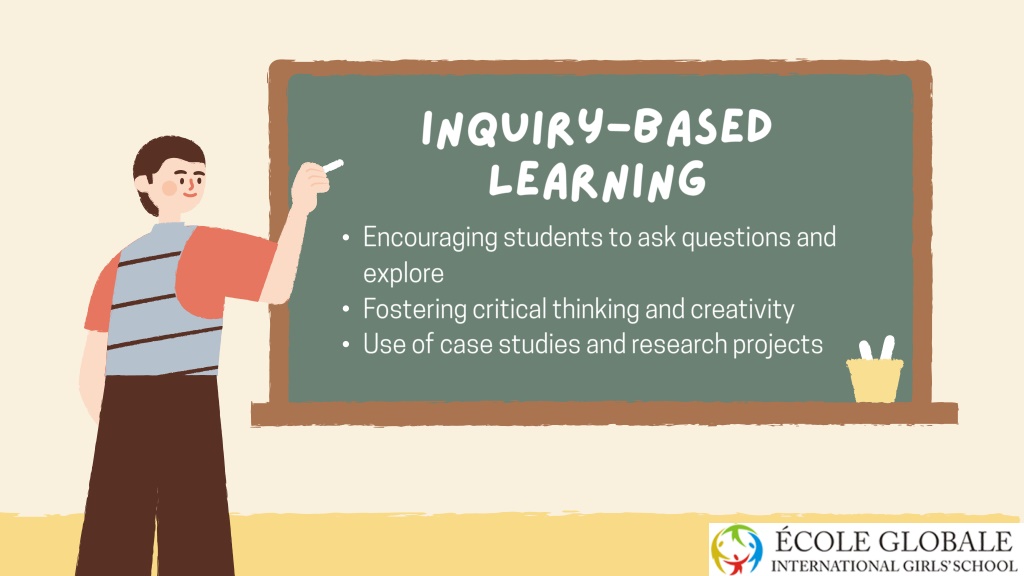 INQUIRY-BASED LEARNING

• Encouraging students to ask questions and explore
• Fostering critical thinking and creativity
• Use of case studies and research projects

ÉCOLE GLOBALE
INTERNATIONAL GIRLS' SCHOOL